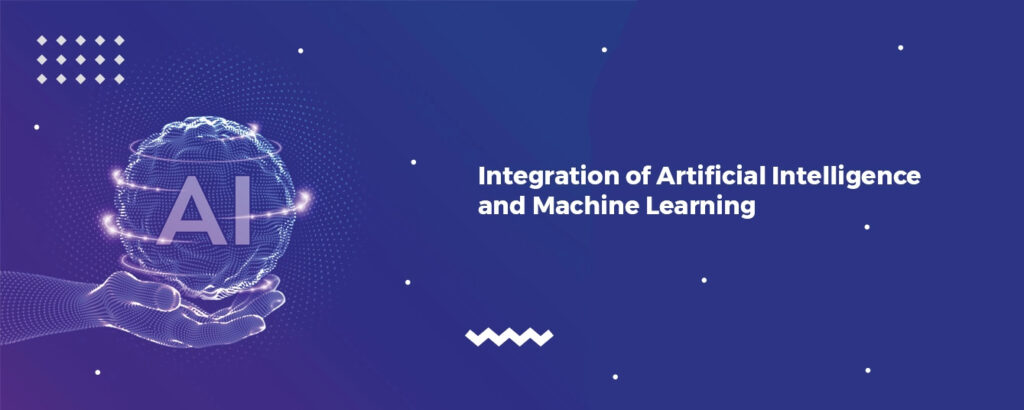 AI

Integration of Artificial Intelligence and Machine Learning